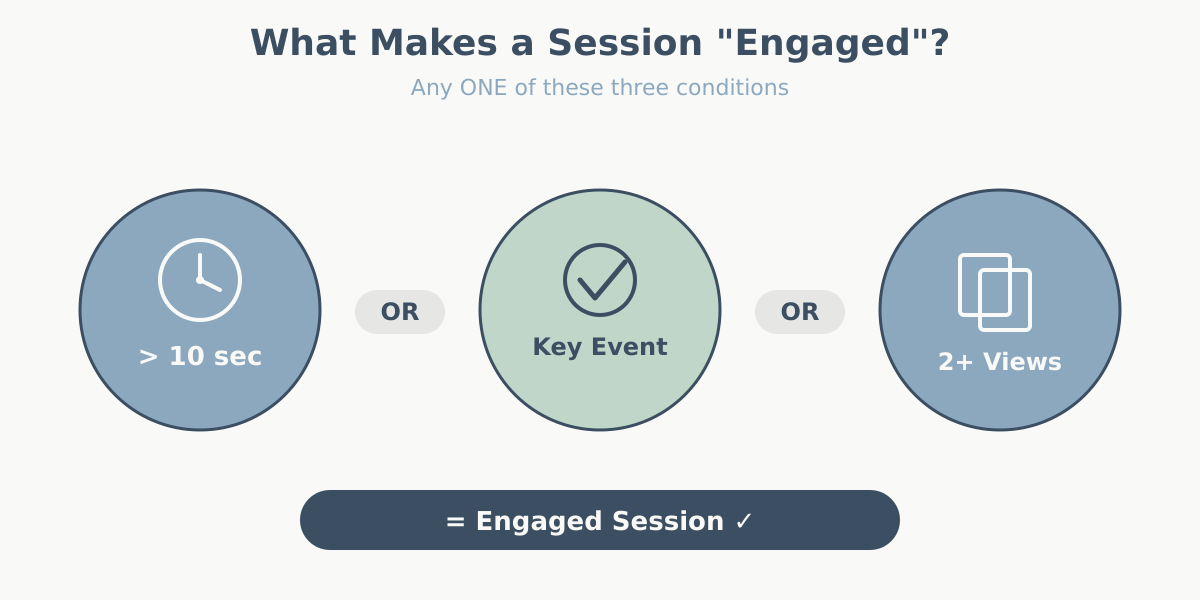 What Makes a Session "Engaged"?

Any ONE of these three conditions

> 10 sec

OR

Key Event

OR

2+ Views

= Engaged Session ✓